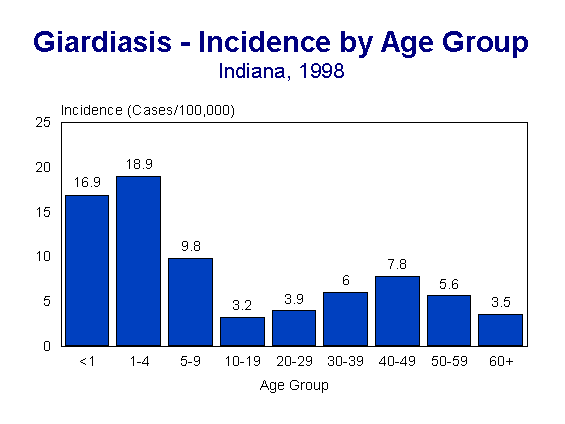 Giardiasis - Incidence by Age Group
Indiana, 1998

Incidence (Cases/100,000)

25
20
15
10
5
0

16.9
18.9
9.8
3.2
3.9
6
7.8
5.6
3.5

<1
1-4
5-9
10-19
20-29
30-39
40-49
50-59
60+

Age Group